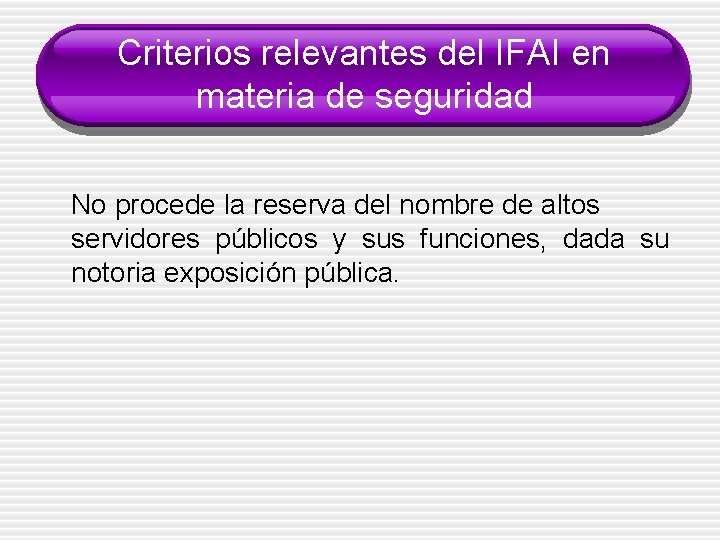 Criterios relevantes del IFAI en materia de seguridad

No procede la reserva del nombre de altos servidores públicos y sus funciones, dada su notoria exposición pública.